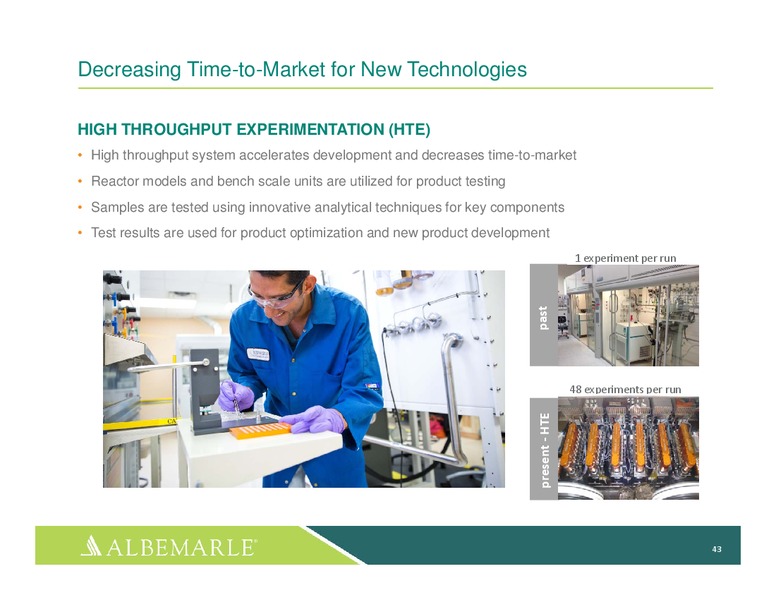 Decreasing Time-to-Market for New Technologies

HIGH THROUGHPUT EXPERIMENTATION (HTE)

• High throughput system accelerates development and decreases time-to-market
• Reactor models and bench scale units are utilized for product testing
• Samples are tested using innovative analytical techniques for key components
• Test results are used for product optimization and new product development

1 experiment per run

past

48 experiments per run

present - HTE

ALBEMARLE®

43